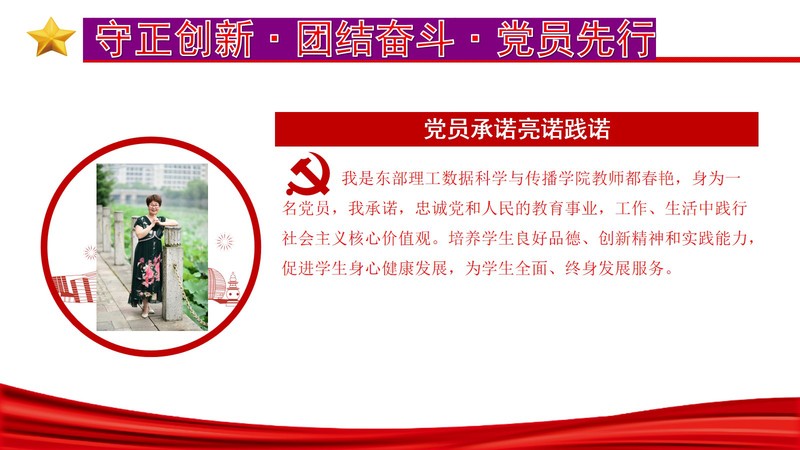 守正创新·团结奋斗·党员先行

党员承诺亮诺践诺

我是东部理工数据科学与传播学院教师都春艳，身为一名党员，我承诺，忠诚党和人民的教育事业，工作、生活中践行社会主义核心价值观。培养学生良好品德、创新精神和实践能力，促进学生身心健康发展，为学生全面、终身发展服务。